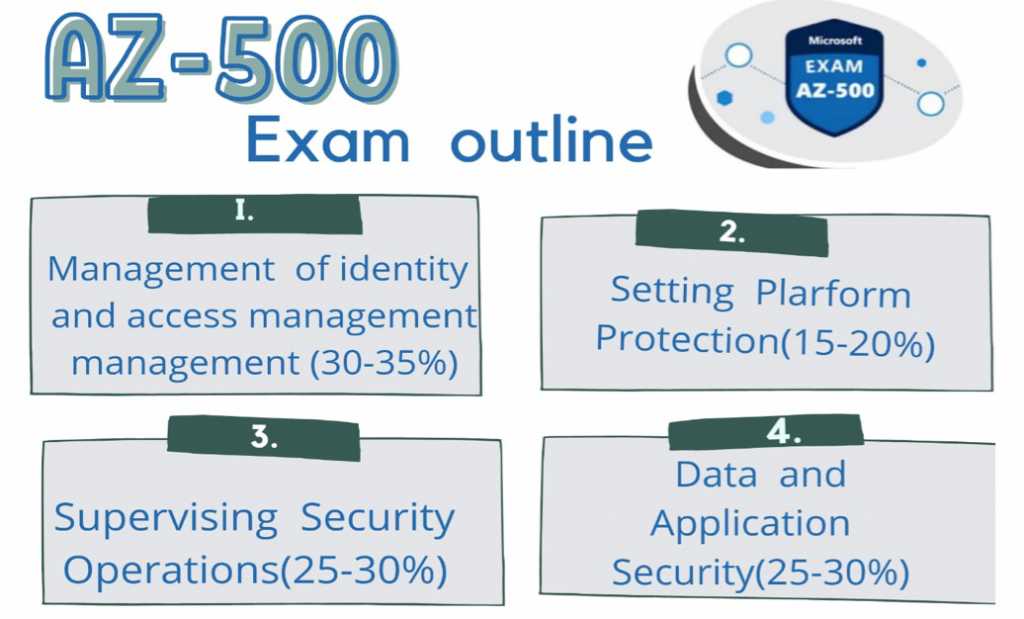 AZ-500
Exam outline

Microsoft
EXAM
AZ-500

I.
Management of identity and access management management (30-35%)

2.
Setting Plarform Protection(15-20%)

3.
Supervising Security Operations(25-30%)

4.
Data and Application Security(25-30%)